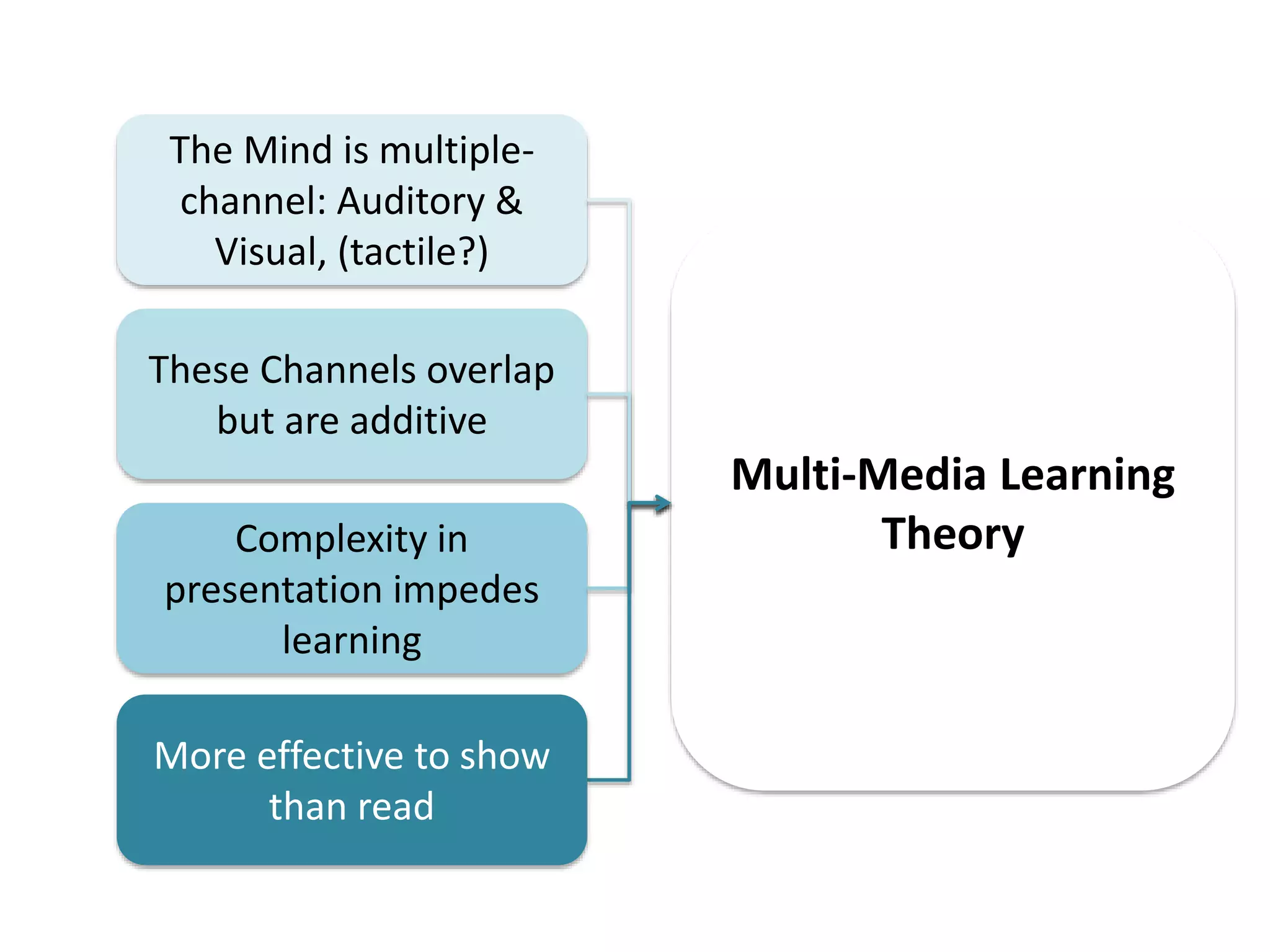 The Mind is multiple-channel: Auditory & Visual, (tactile?)

These Channels overlap but are additive

Complexity in presentation impedes learning

More effective to show than read

Multi-Media Learning Theory